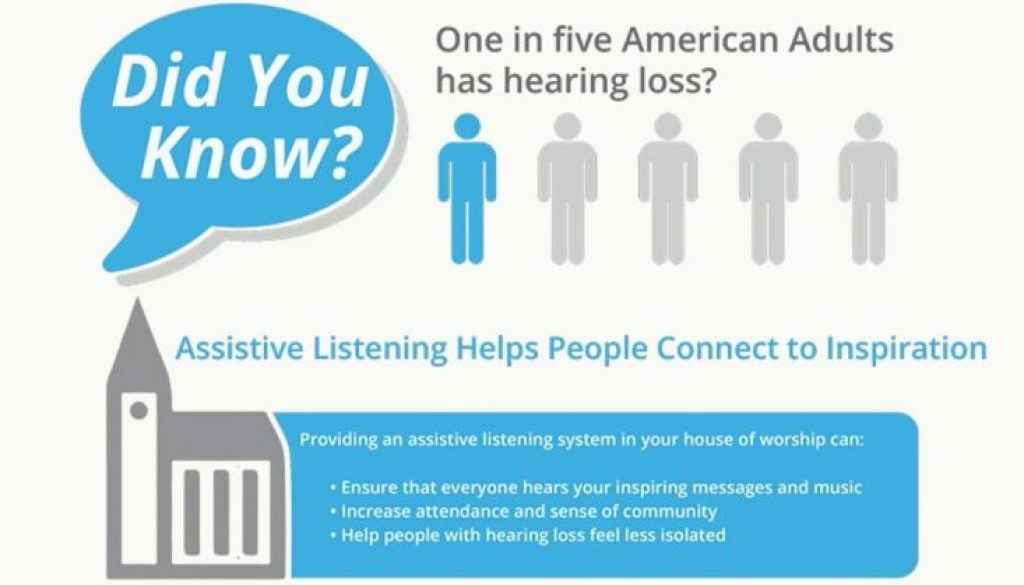 Did You Know?

One in five American Adults has hearing loss?

Assistive Listening Helps People Connect to Inspiration

Providing an assistive listening system in your house of worship can:

• Ensure that everyone hears your inspiring messages and music
• Increase attendance and sense of community
• Help people with hearing loss feel less isolated